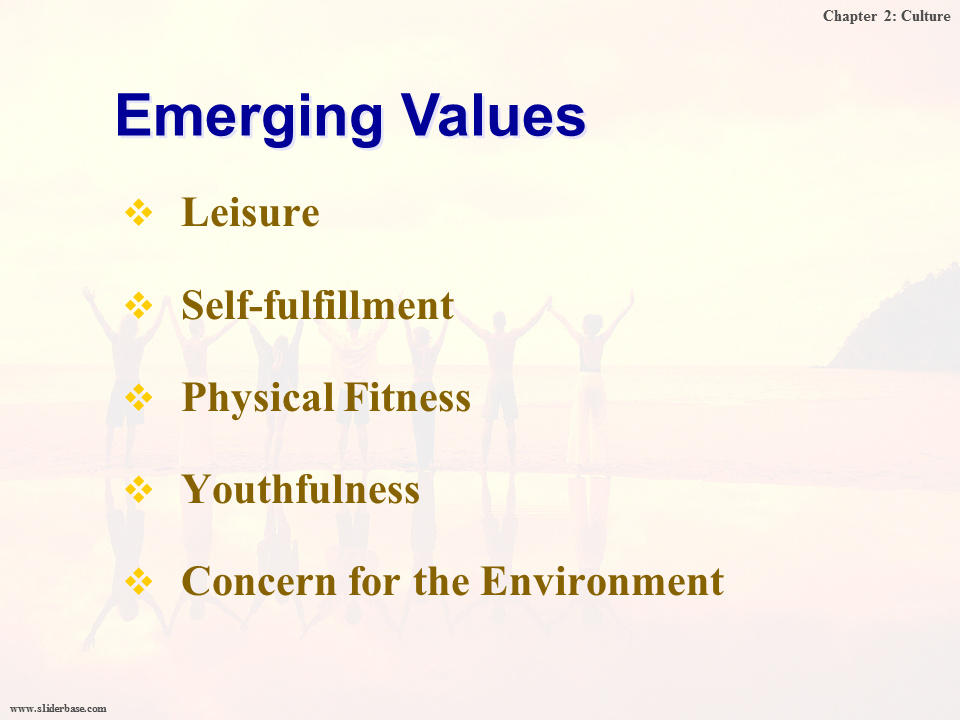 Chapter 2: Culture

Emerging Values

❖ Leisure

❖ Self-fulfillment

❖ Physical Fitness

❖ Youthfulness

❖ Concern for the Environment

www.sliderbase.com